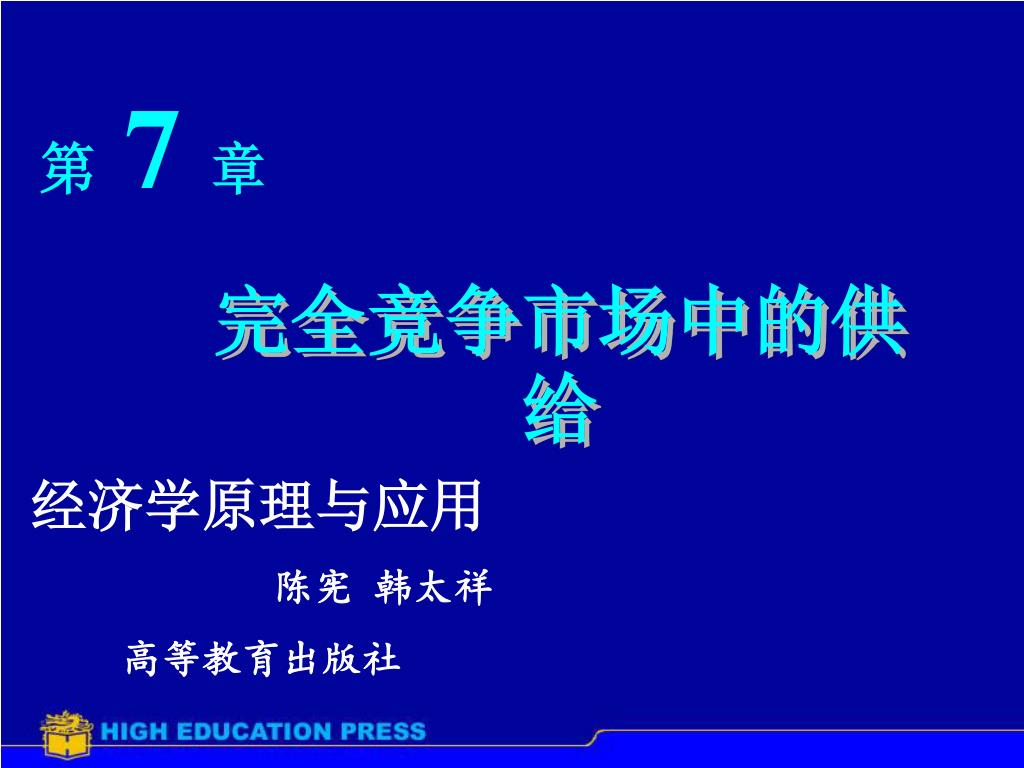 第 7 章

完全竞争市场中的供给

经济学原理与应用

陈宪 韩太祥

高等教育出版社

HIGH EDUCATION PRESS